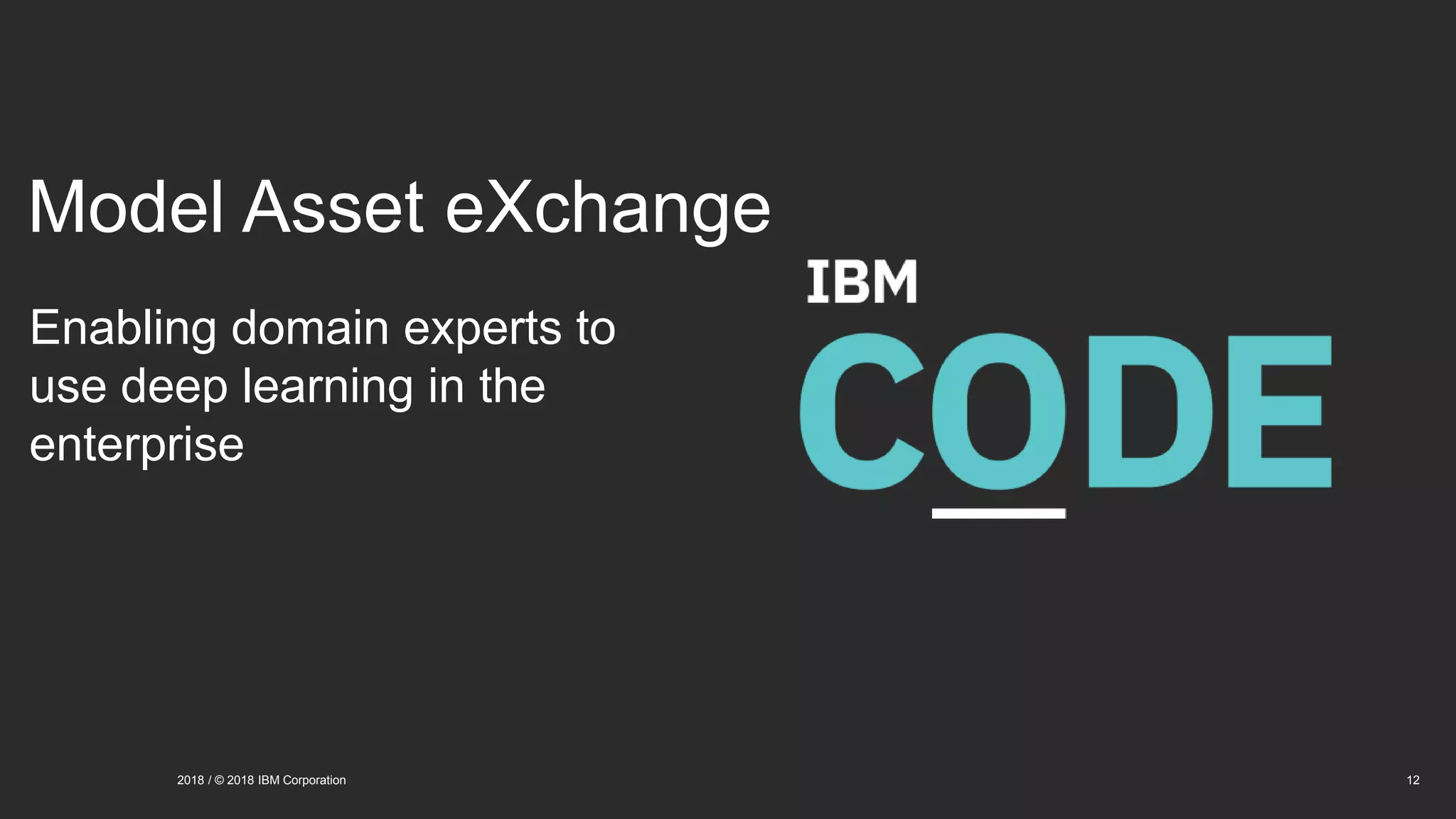 Model Asset eXchange

Enabling domain experts to use deep learning in the enterprise

IBM

CODE

2018 / © 2018 IBM Corporation

12